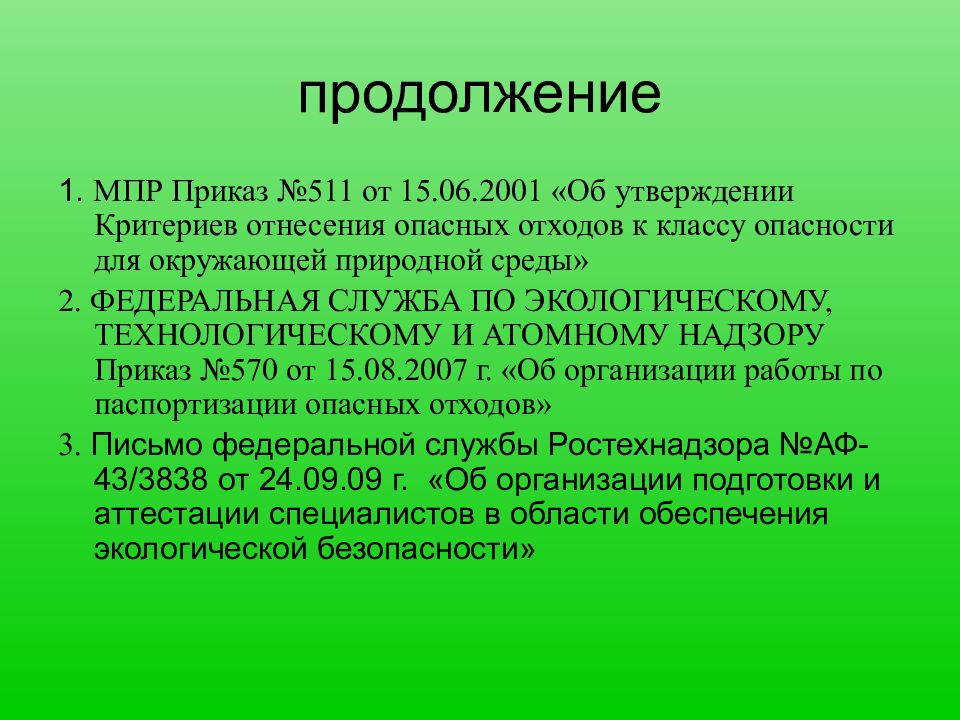 продолжение

1. МПР Приказ №511 от 15.06.2001 «Об утверждении Критериев отнесения опасных отходов к классу опасности для окружающей природной среды»

2. ФЕДЕРАЛЬНАЯ СЛУЖБА ПО ЭКОЛОГИЧЕСКОМУ, ТЕХНОЛОГИЧЕСКОМУ И АТОМНОМУ НАДЗОРУ Приказ №570 от 15.08.2007 г. «Об организации работы по паспортизации опасных отходов»

3. Письмо федеральной службы Ростехнадзора №АФ-43/3838 от 24.09.09 г. «Об организации подготовки и аттестации специалистов в области обеспечения экологической безопасности»